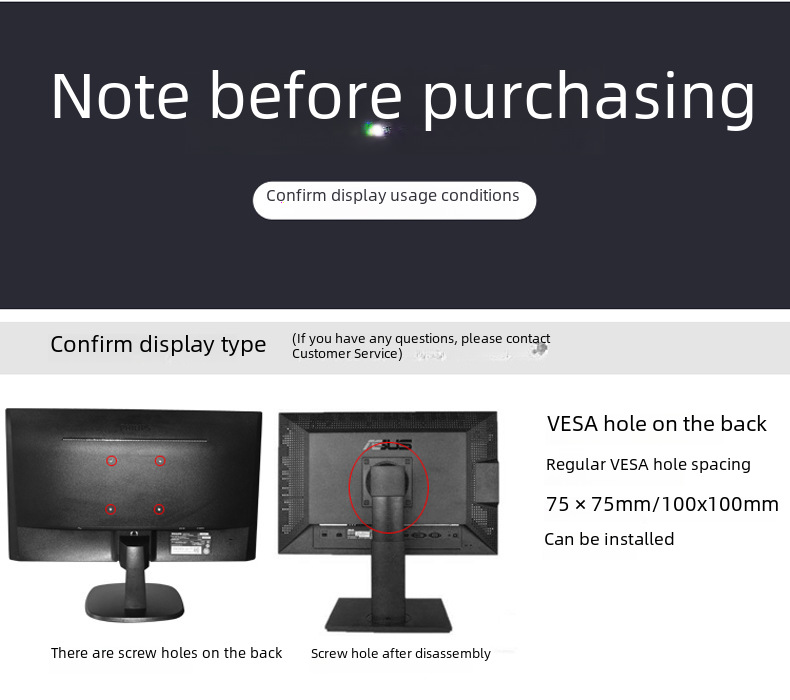 Note before purchasing

Confirm display usage conditions

Confirm display type

(If you have any questions, please contact Customer Service)

ASUS

VESA hole on the back

Regular VESA hole spacing

75 × 75mm/100x100mm

Can be installed

There are screw holes on the back

Screw hole after disassembly